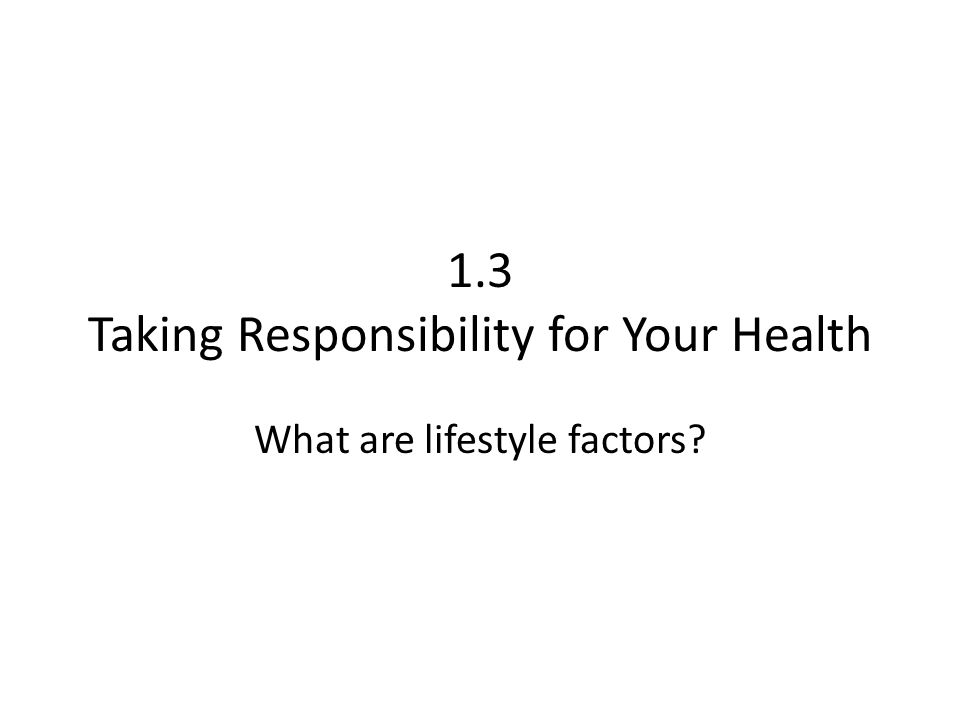 1.3
Taking Responsibility for Your Health

What are lifestyle factors?